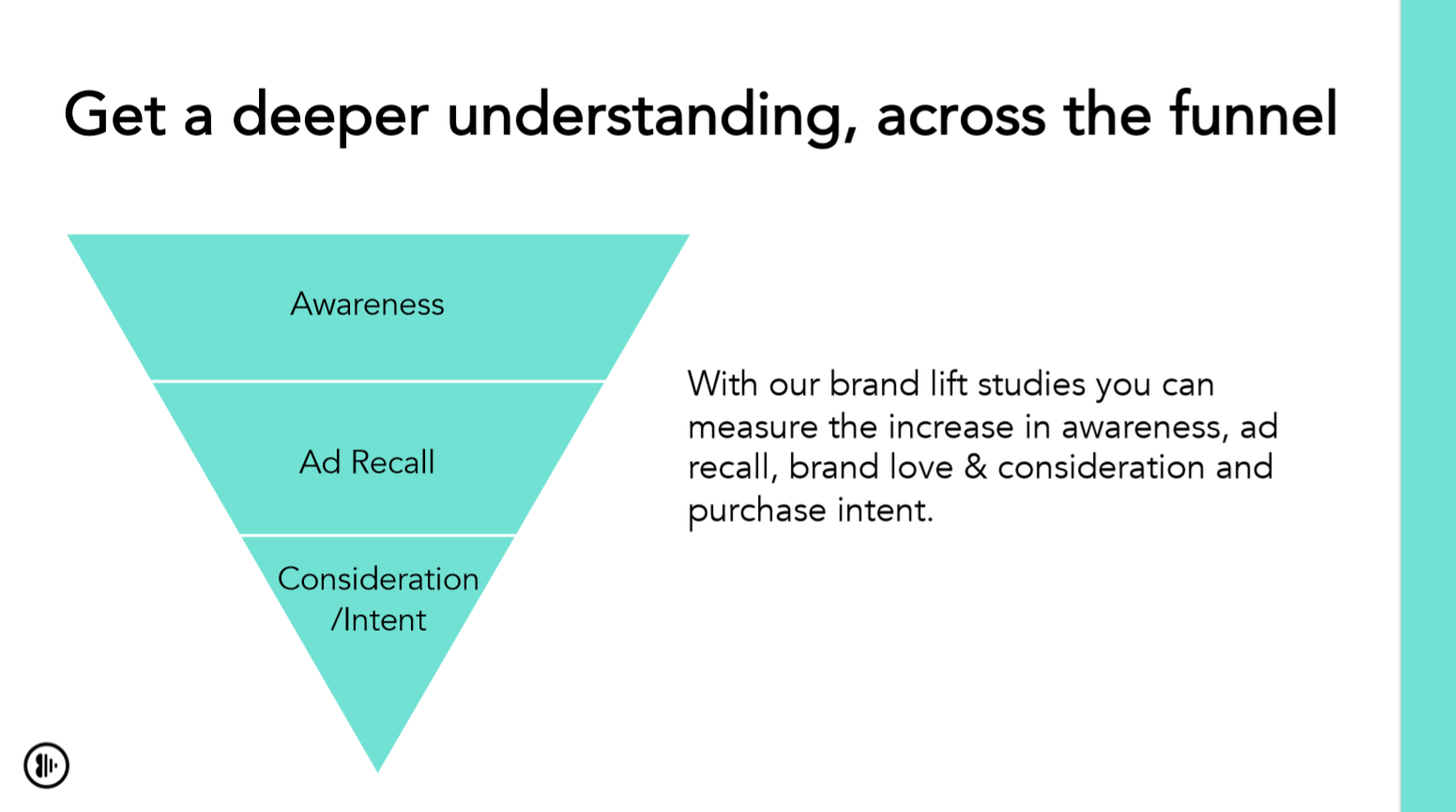 Get a deeper understanding, across the funnel

Awareness

Ad Recall

Consideration /Intent

With our brand lift studies you can measure the increase in awareness, ad recall, brand love & consideration and purchase intent.